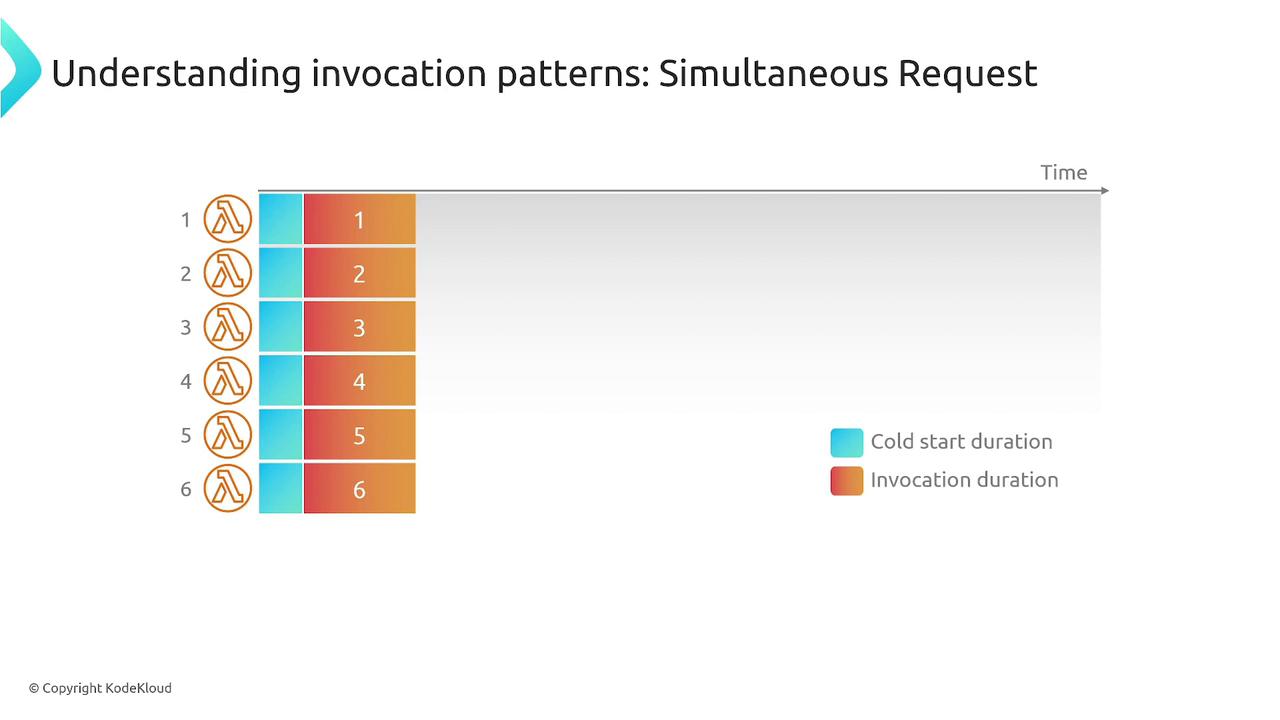 Understanding invocation patterns: Simultaneous Request

Time

1 λ 1
2 λ 2
3 λ 3
4 λ 4
5 λ 5
6 λ 6

Cold start duration
Invocation duration

© Copyright KodeKloud